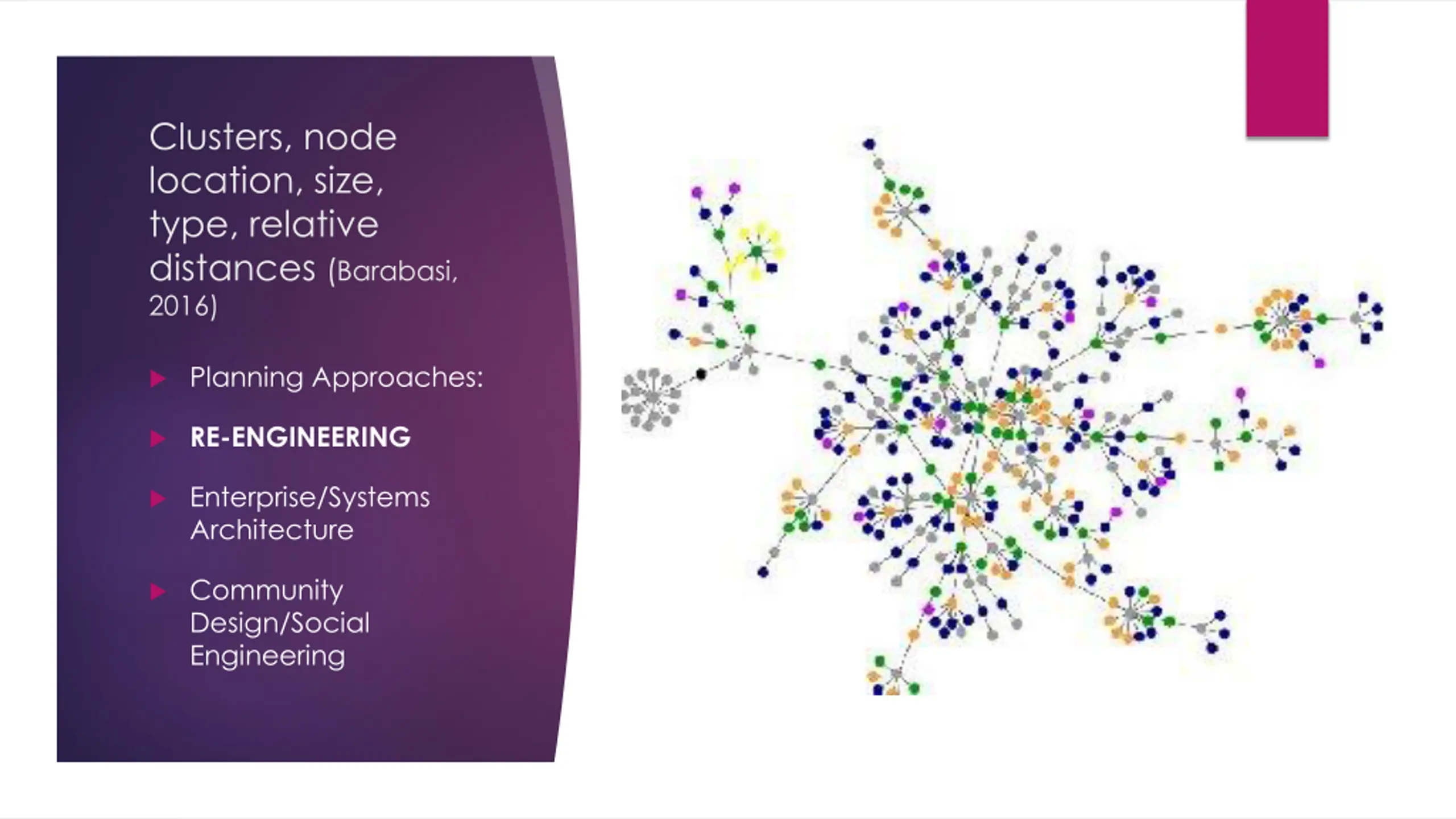 Clusters, node location, size, type, relative distances (Barabasi, 2016)

Planning Approaches:

RE-ENGINEERING

Enterprise/Systems Architecture

Community Design/Social Engineering